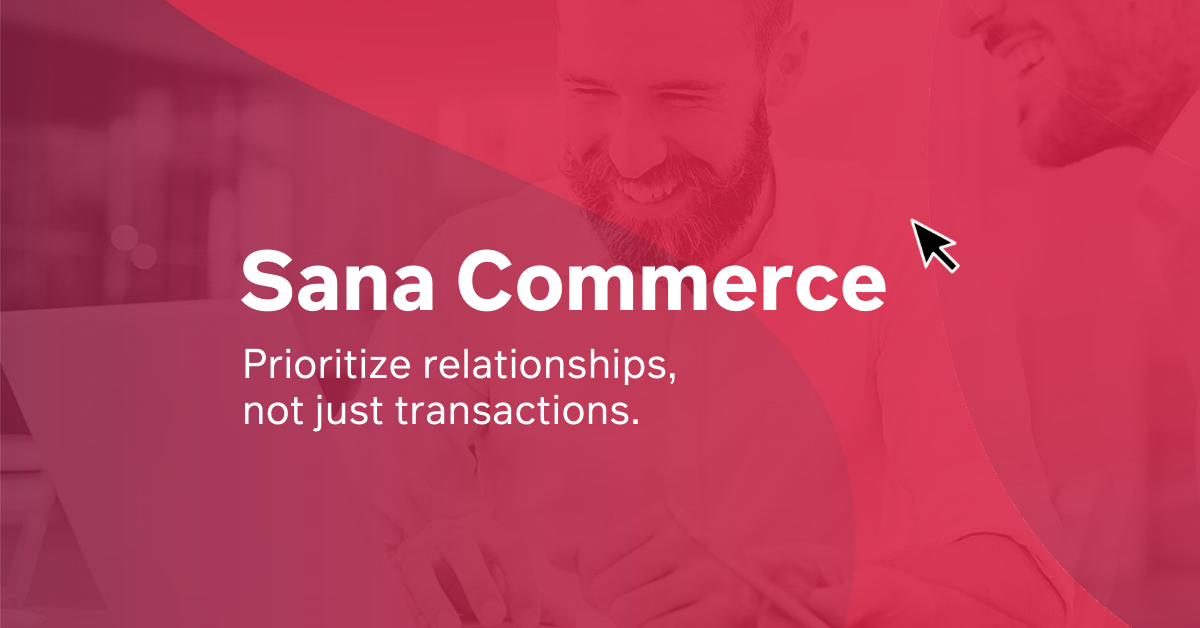 Sana Commerce

Prioritize relationships, not just transactions.